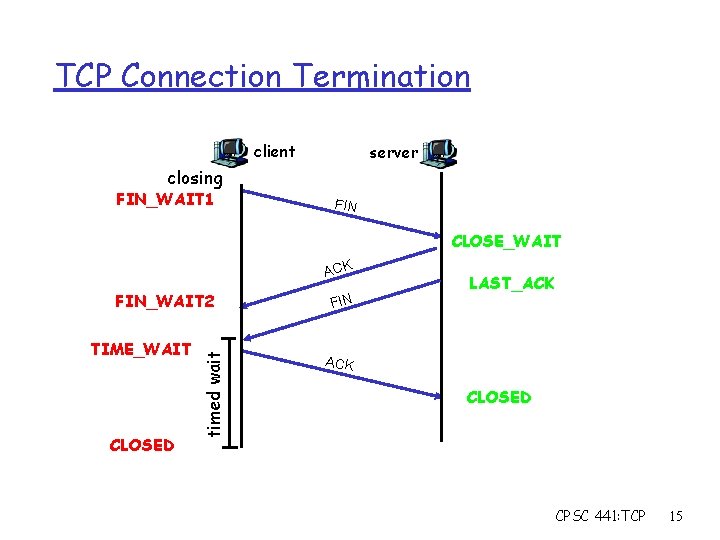 TCP Connection Termination

client

server

closing

FIN_WAIT1

FIN

CLOSE_WAIT

ACK

LAST_ACK

FIN_WAIT2

FIN

TIME_WAIT

timed wait

ACK

CLOSED

CLOSED

CPSC 441:TCP 15